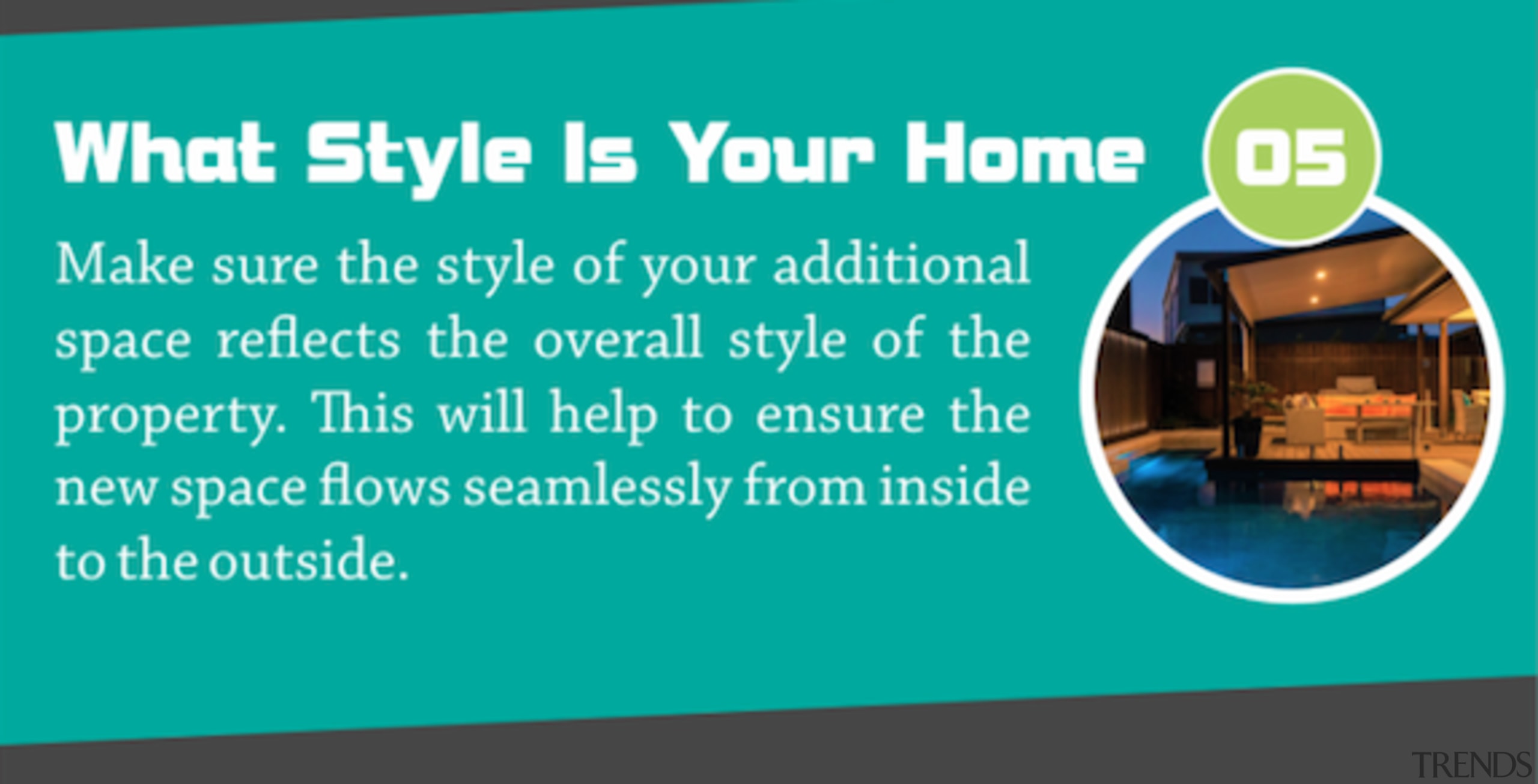 What Style Is Your Home

05

Make sure the style of your additional space reflects the overall style of the property. This will help to ensure the new space flows seamlessly from inside to the outside.

TRENDS